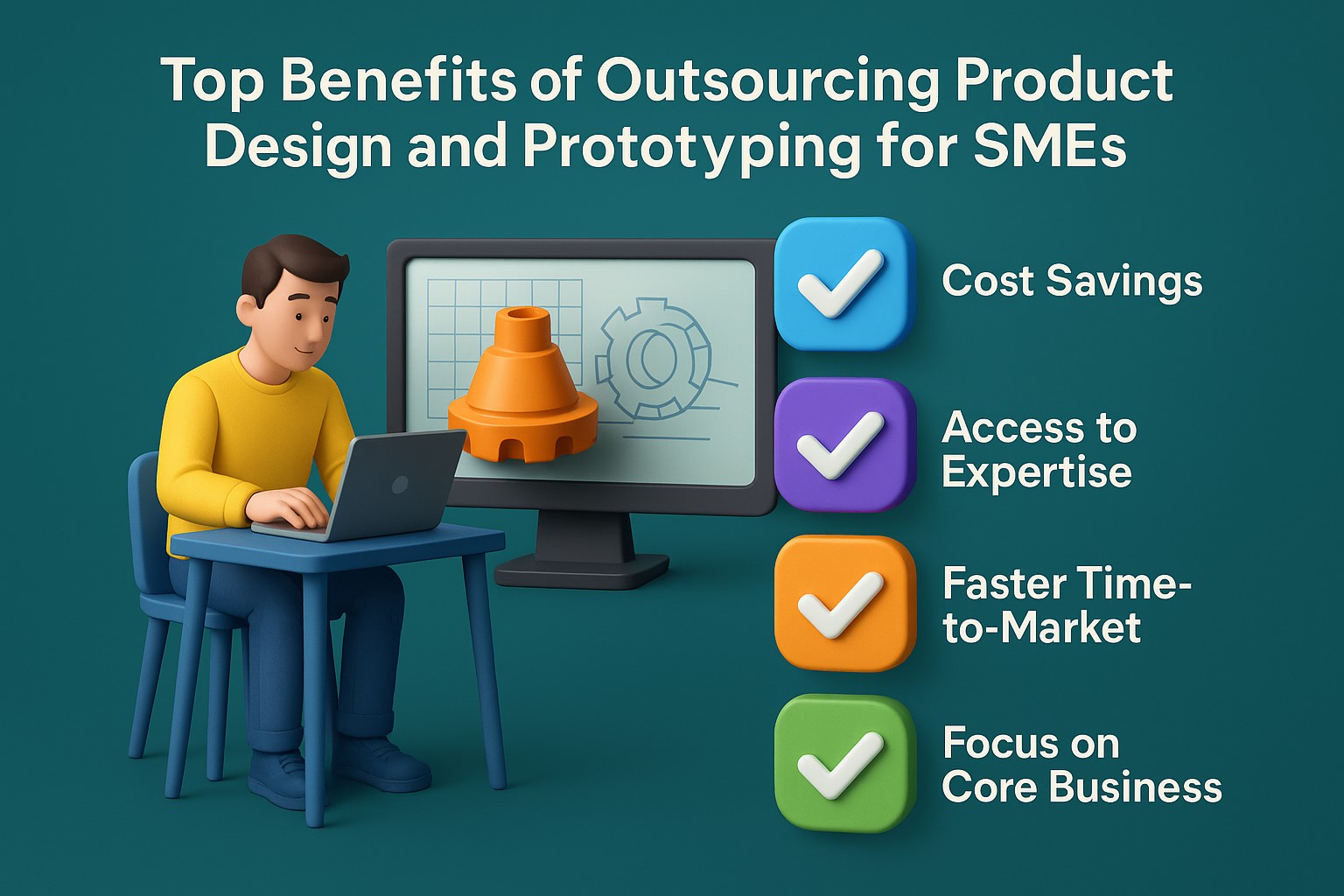 Top Benefits of Outsourcing Product Design and Prototyping for SMEs

Cost Savings

Access to Expertise

Faster Time-to-Market

Focus on Core Business